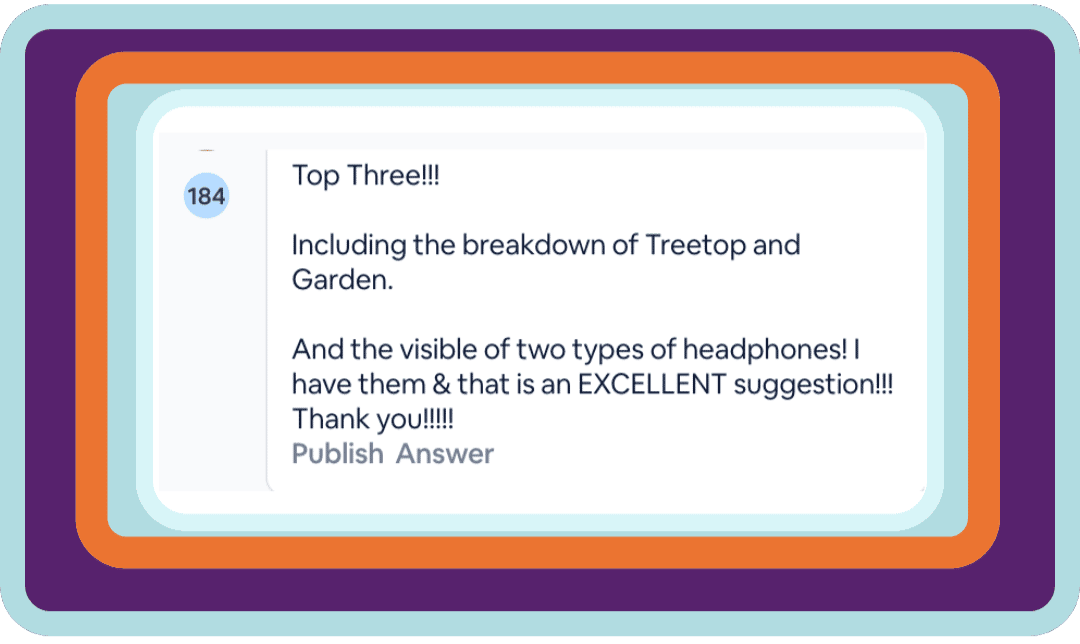 184

Top Three!!!

Including the breakdown of Treetop and Garden.

And the visible of two types of headphones! I have them & that is an EXCELLENT suggestion!!! Thank you!!!!!

Publish Answer